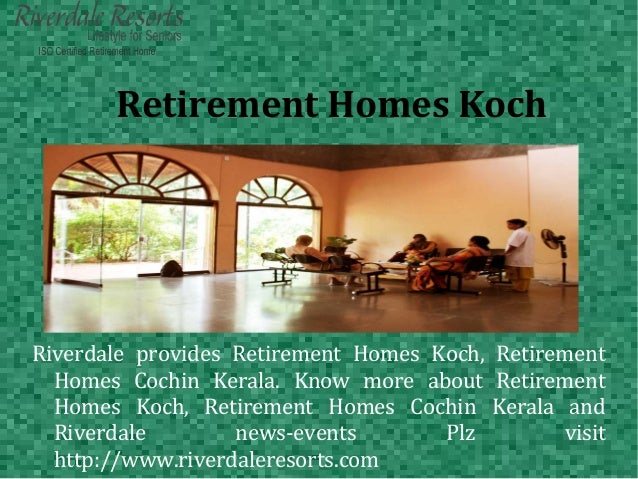 Riverdale Resorts
Lifestyle for Seniors
ISO Certified Retirement Home

Retirement Homes Koch

Riverdale provides Retirement Homes Koch, Retirement Homes Cochin Kerala. Know more about Retirement Homes Koch, Retirement Homes Cochin Kerala and Riverdale news-events Plz visit http://www.riverdaleresorts.com